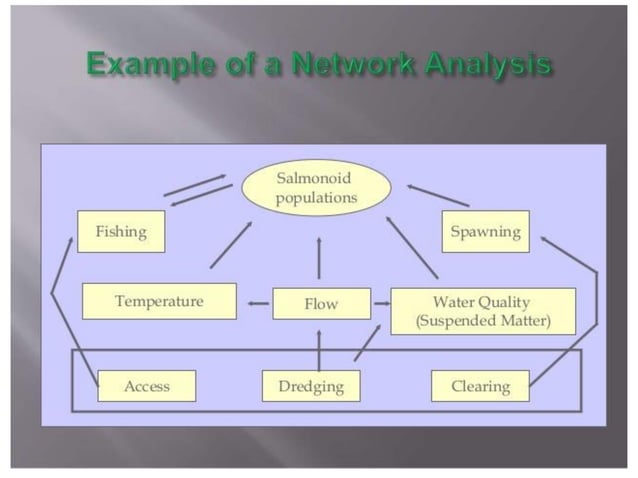 Example of a Network Analysis

Salmonoid populations

Fishing

Spawning

Temperature

Flow

Water Quality (Suspended Matter)

Access

Dredging

Clearing